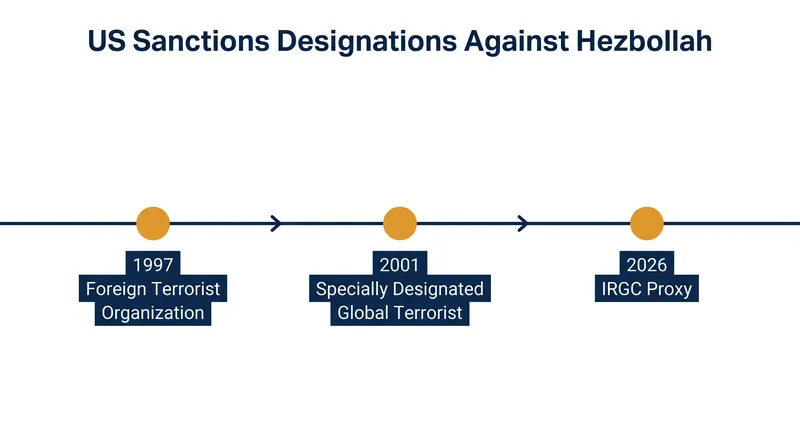 US Sanctions Designations Against Hezbollah

1997
Foreign Terrorist
Organization

2001
Specially Designated
Global Terrorist

2026
IRGC Proxy